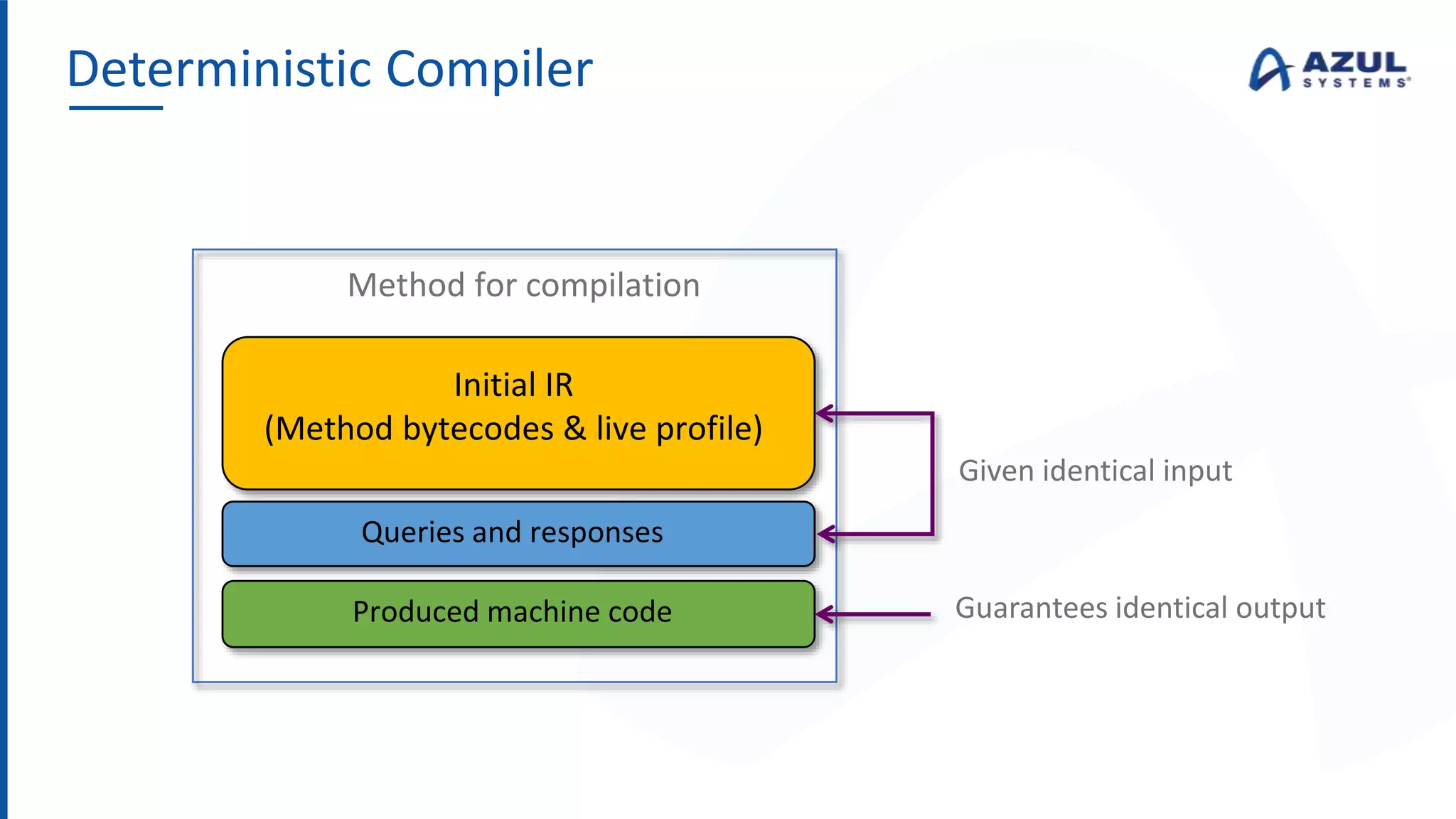 Deterministic Compiler

AZUL SYSTEMS

Method for compilation

Initial IR
(Method bytecodes & live profile)

Queries and responses

Produced machine code

Given identical input

Guarantees identical output